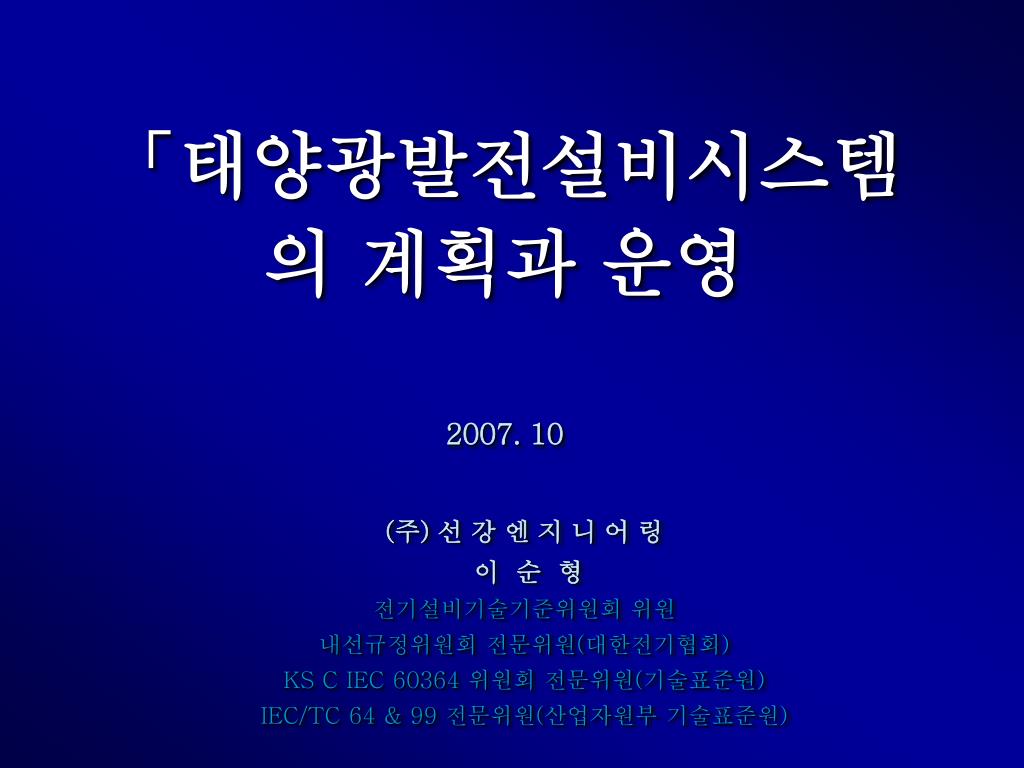 「태양광발전설비시스템의 계획과 운영

2007. 10

(주) 선 강 엔 지 니 어 링
이 순 형
전기설비기술기준위원회 위원
내선규정위원회 전문위원(대한전기협회)
KS C IEC 60364 위원회 전문위원(기술표준원)
IEC/TC 64 & 99 전문위원(산업자원부 기술표준원)